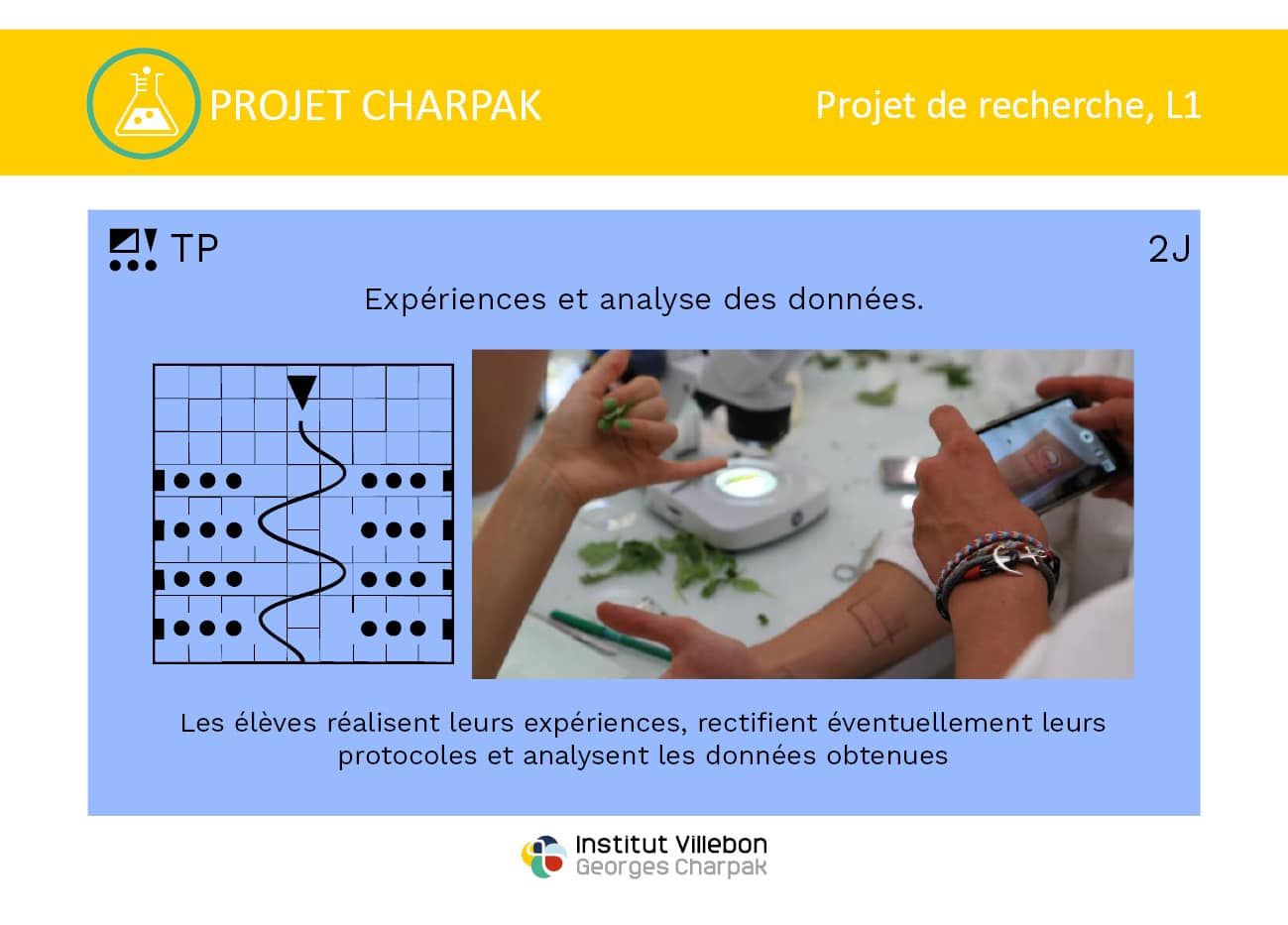 PROJET CHARPAK

Projet de recherche, L1

TP

2J

Expériences et analyse des données.

Les élèves réalisent leurs expériences, rectifient éventuellement leurs protocoles et analysent les données obtenues

Institut Villebon
Georges Charpak